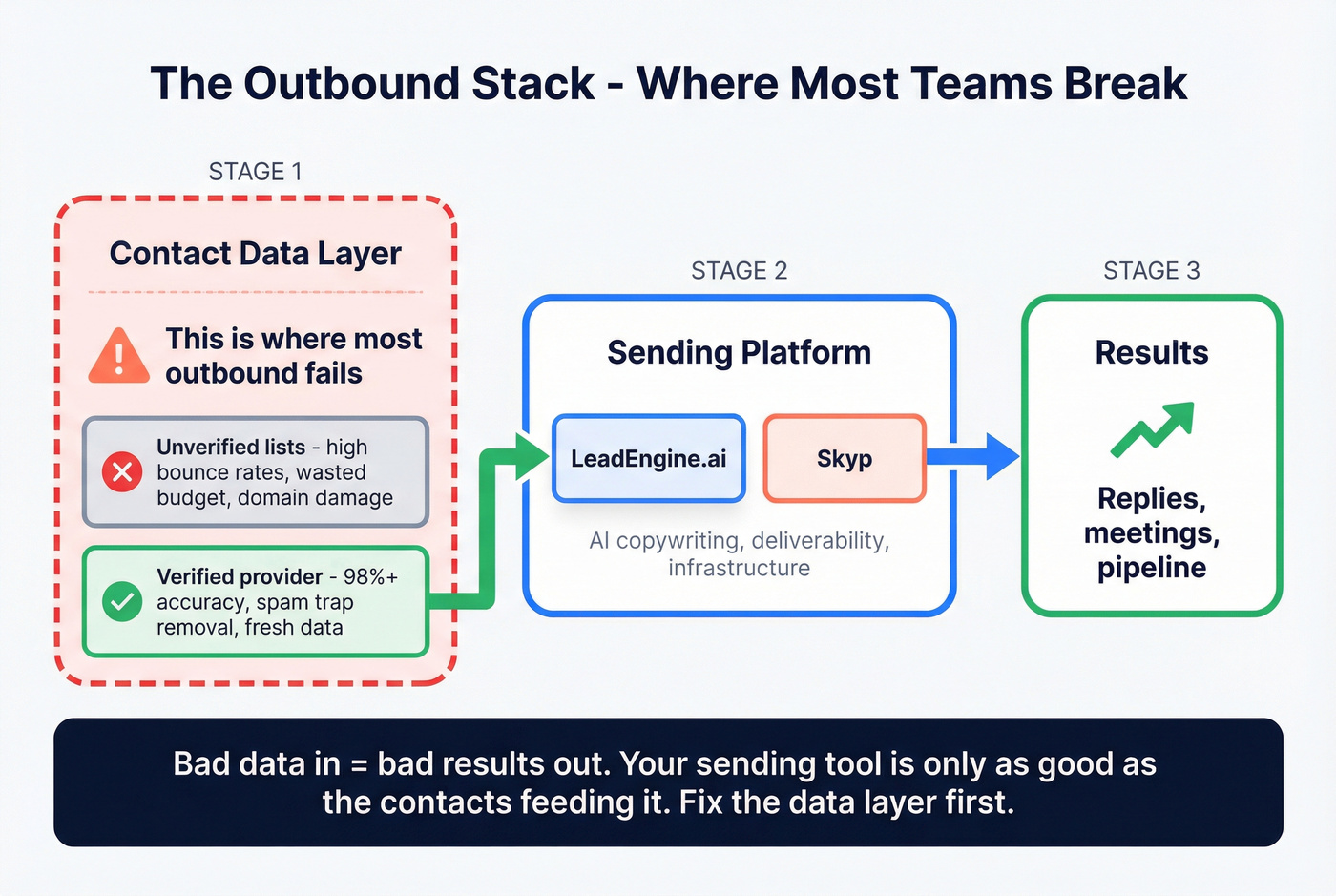 The Outbound Stack - Where Most Teams Break

STAGE 1

Contact Data Layer

This is where most outbound fails

Unverified lists - high bounce rates, wasted budget, domain damage

Verified provider - 98%+ accuracy, spam trap removal, fresh data

STAGE 2

Sending Platform

LeadEngine.ai

Skyp

AI copywriting, deliverability, infrastructure

STAGE 3

Results

Replies, meetings, pipeline

Bad data in = bad results out. Your sending tool is only as good as the contacts feeding it. Fix the data layer first.